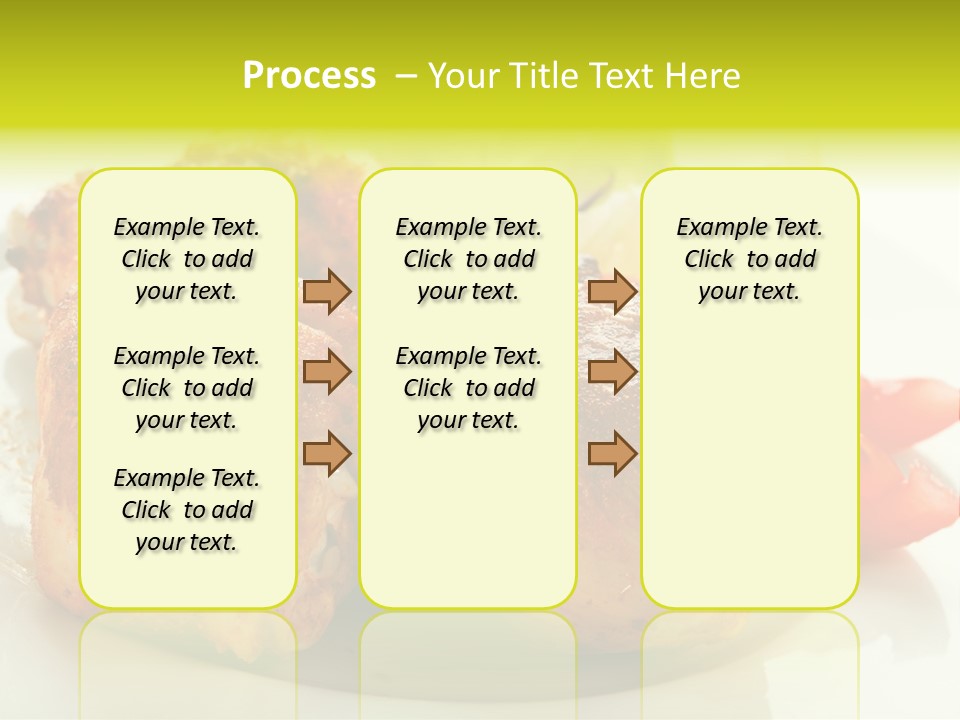 Process – Your Title Text Here

Example Text. Click to add your text.

Example Text. Click to add your text.

Example Text. Click to add your text.

Example Text. Click to add your text.

Example Text. Click to add your text.

Example Text. Click to add your text.